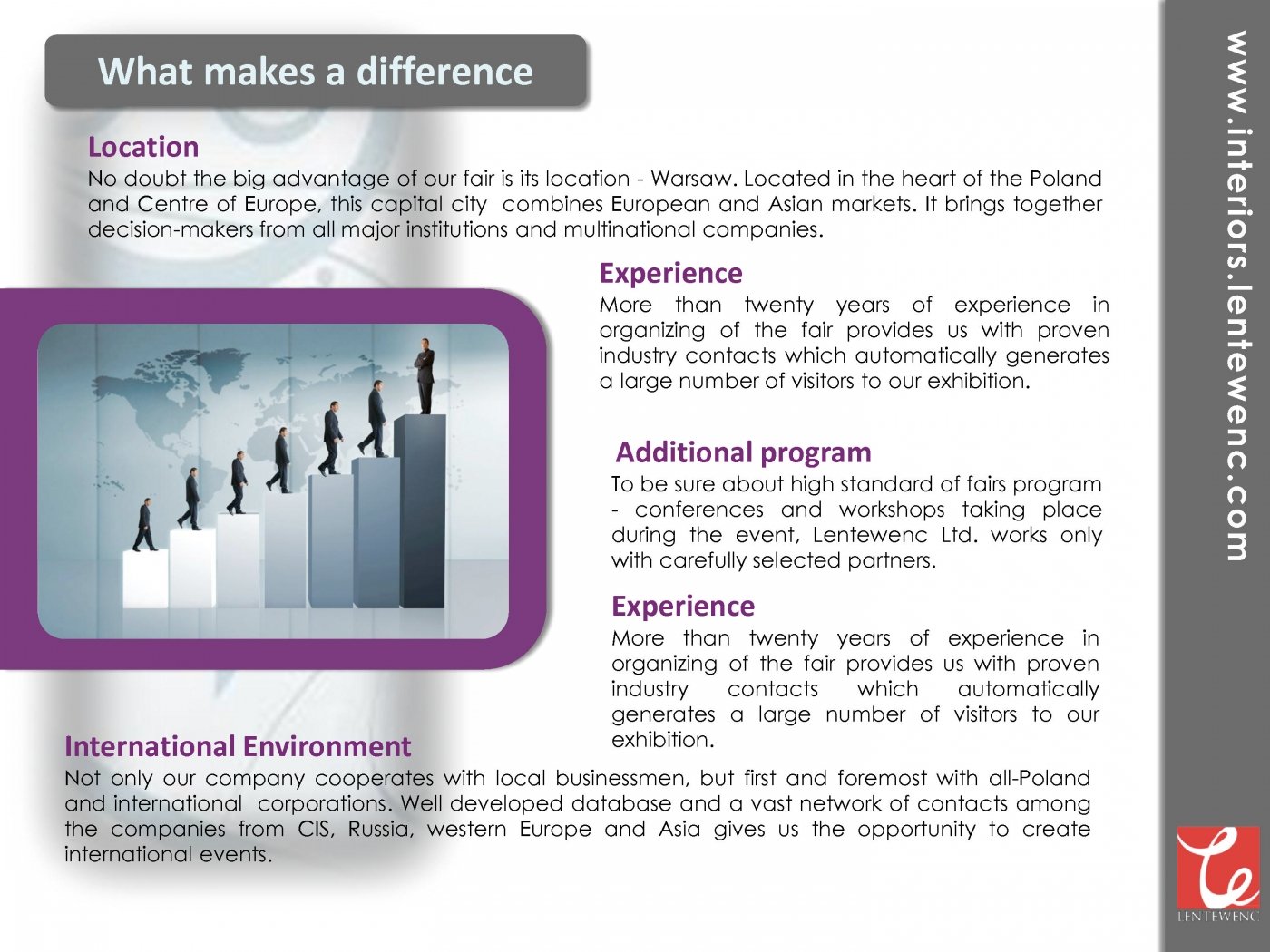 What makes a difference

Location
No doubt the big advantage of our fair is its location - Warsaw. Located in the heart of the Poland and Centre of Europe, this capital city combines European and Asian markets. It brings together decision-makers from all major institutions and multinational companies.

Experience
More than twenty years of experience in organizing of the fair provides us with proven industry contacts which automatically generates a large number of visitors to our exhibition.

Additional program
To be sure about high standard of fairs program - conferences and workshops taking place during the event, Lentewenc Ltd. works only with carefully selected partners.

Experience
More than twenty years of experience in organizing of the fair provides us with proven industry contacts which automatically generates a large number of visitors to our exhibition.

International Environment
Not only our company cooperates with local businessmen, but first and foremost with all-Poland and international corporations. Well developed database and a vast network of contacts among the companies from CIS, Russia, western Europe and Asia gives us the opportunity to create international events.

www.interiors.lentewenc.com

LENTEWENC